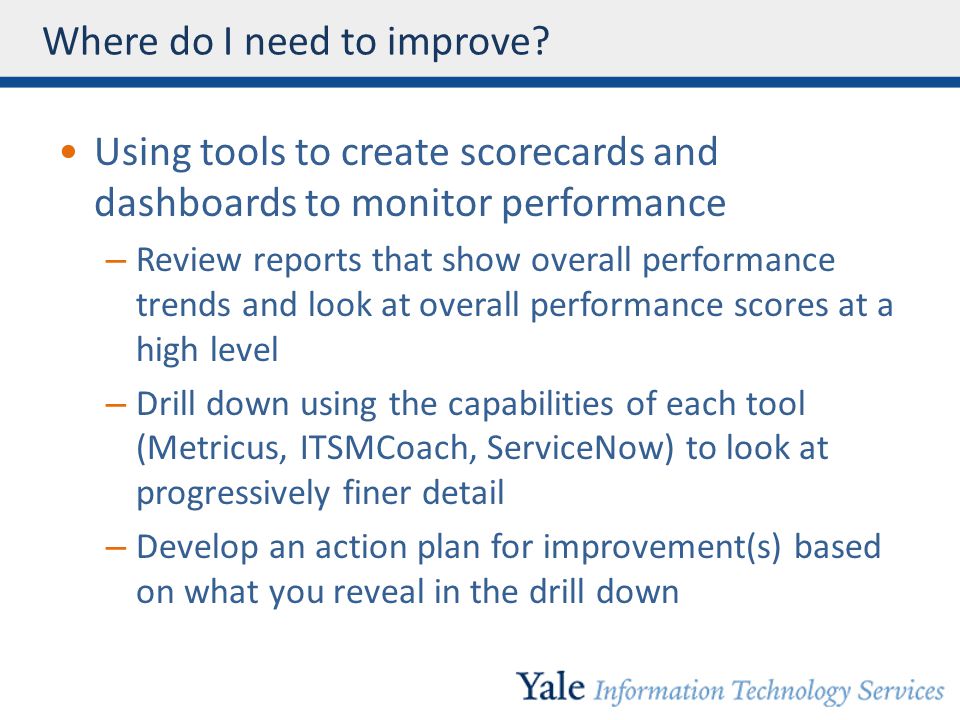 Where do I need to improve?

• Using tools to create scorecards and dashboards to monitor performance

– Review reports that show overall performance trends and look at overall performance scores at a high level

– Drill down using the capabilities of each tool (Metricus, ITSMCoach, ServiceNow) to look at progressively finer detail

– Develop an action plan for improvement(s) based on what you reveal in the drill down

Yale Information Technology Services